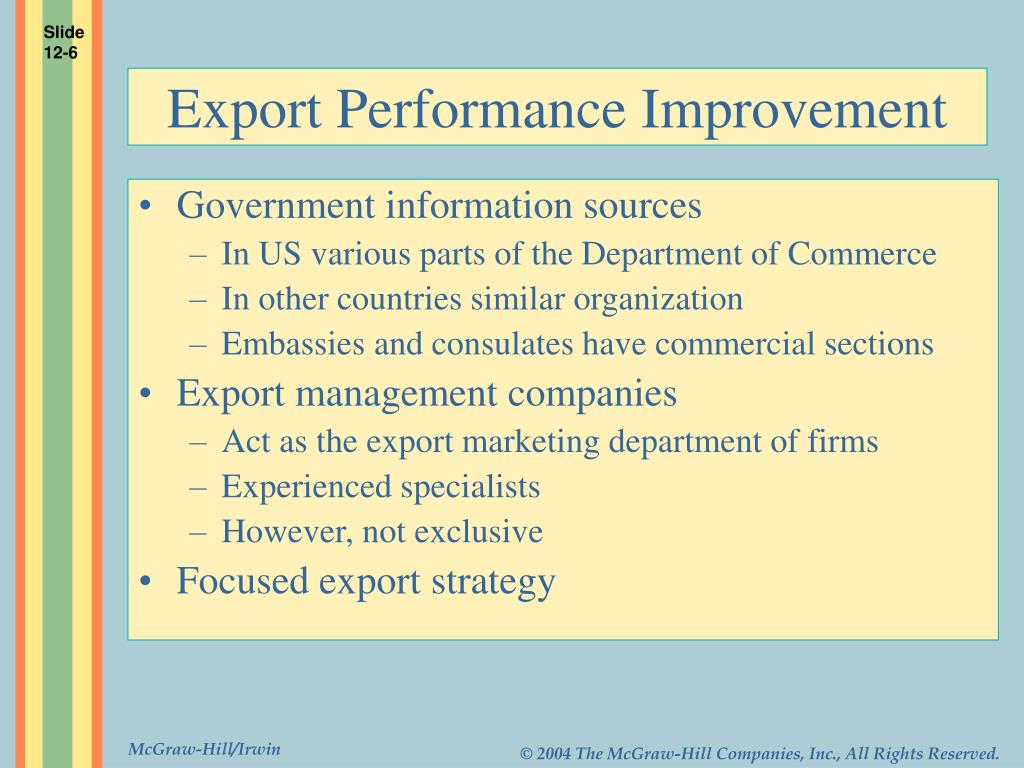 Slide 12-6

Export Performance Improvement

• Government information sources
– In US various parts of the Department of Commerce
– In other countries similar organization
– Embassies and consulates have commercial sections
• Export management companies
– Act as the export marketing department of firms
– Experienced specialists
– However, not exclusive
• Focused export strategy

McGraw-Hill/Irwin

© 2004 The McGraw-Hill Companies, Inc., All Rights Reserved.